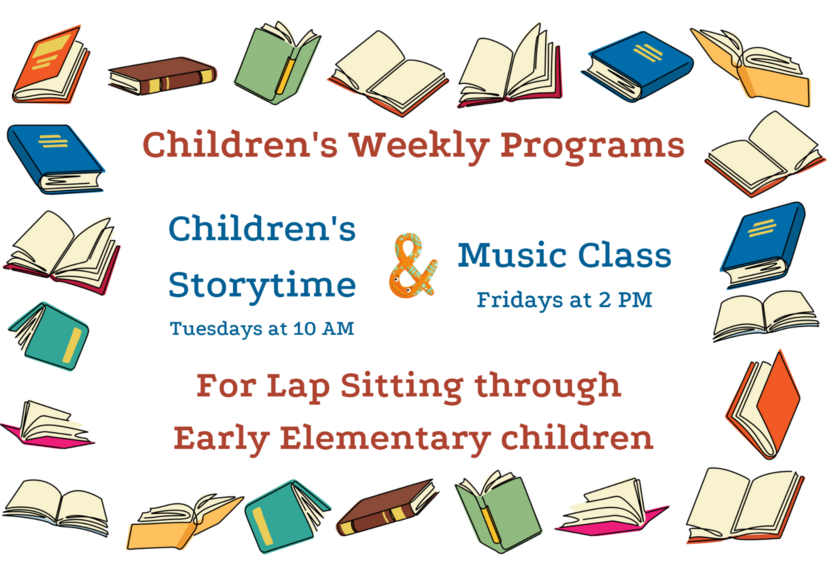 Children's Weekly Programs

Children's Storytime
Tuesdays at 10 AM

&

Music Class
Fridays at 2 PM

For Lap Sitting through Early Elementary children